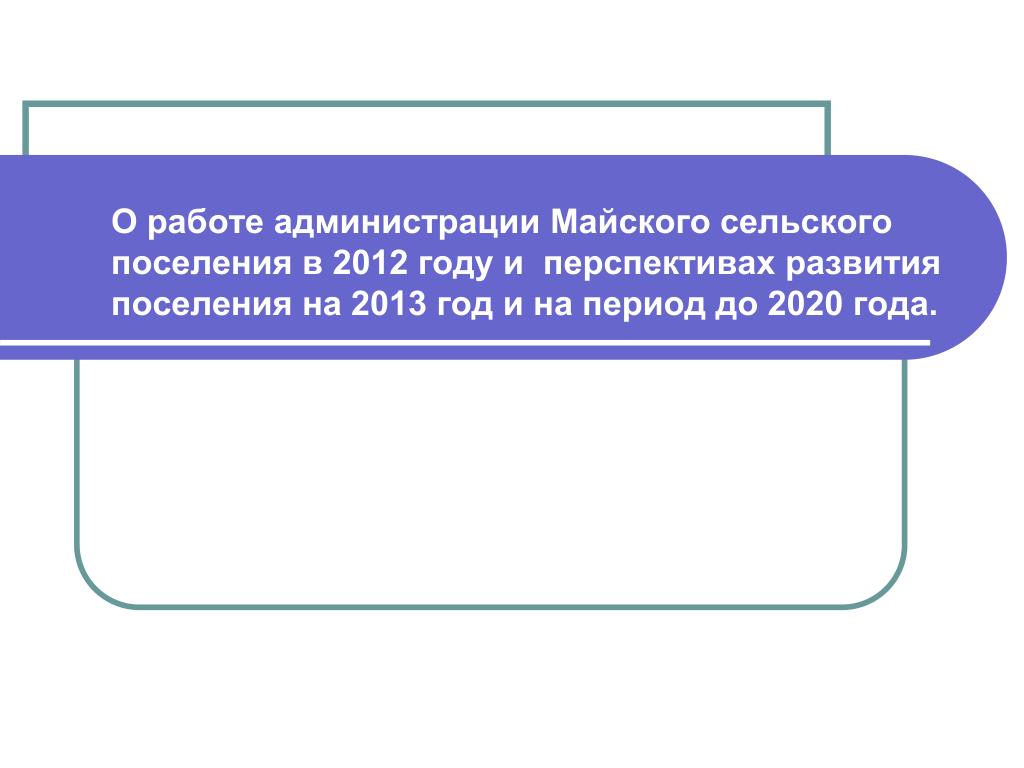 О работе администрации Майского сельского поселения в 2012 году и перспективах развития поселения на 2013 год и на период до 2020 года.